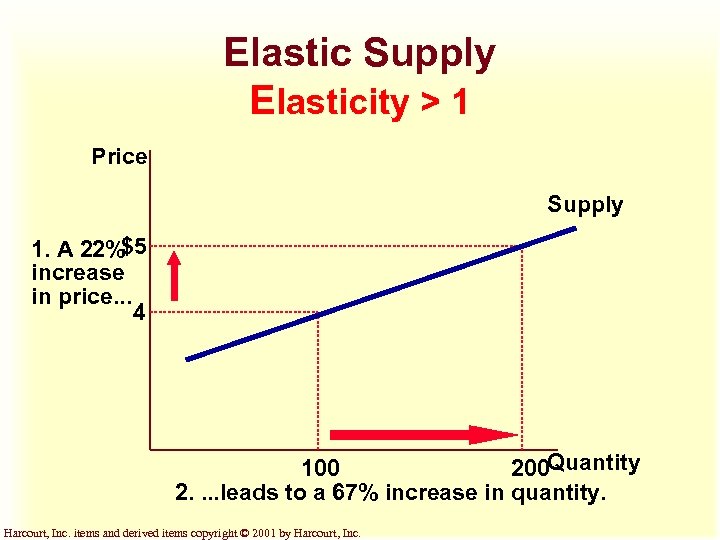 Elastic Supply
Elasticity > 1

Price

Supply

1. A 22% increase in price...

$5

4

100

200

Quantity

2. ...leads to a 67% increase in quantity.

Harcourt, Inc. items and derived items copyright © 2001 by Harcourt, Inc.